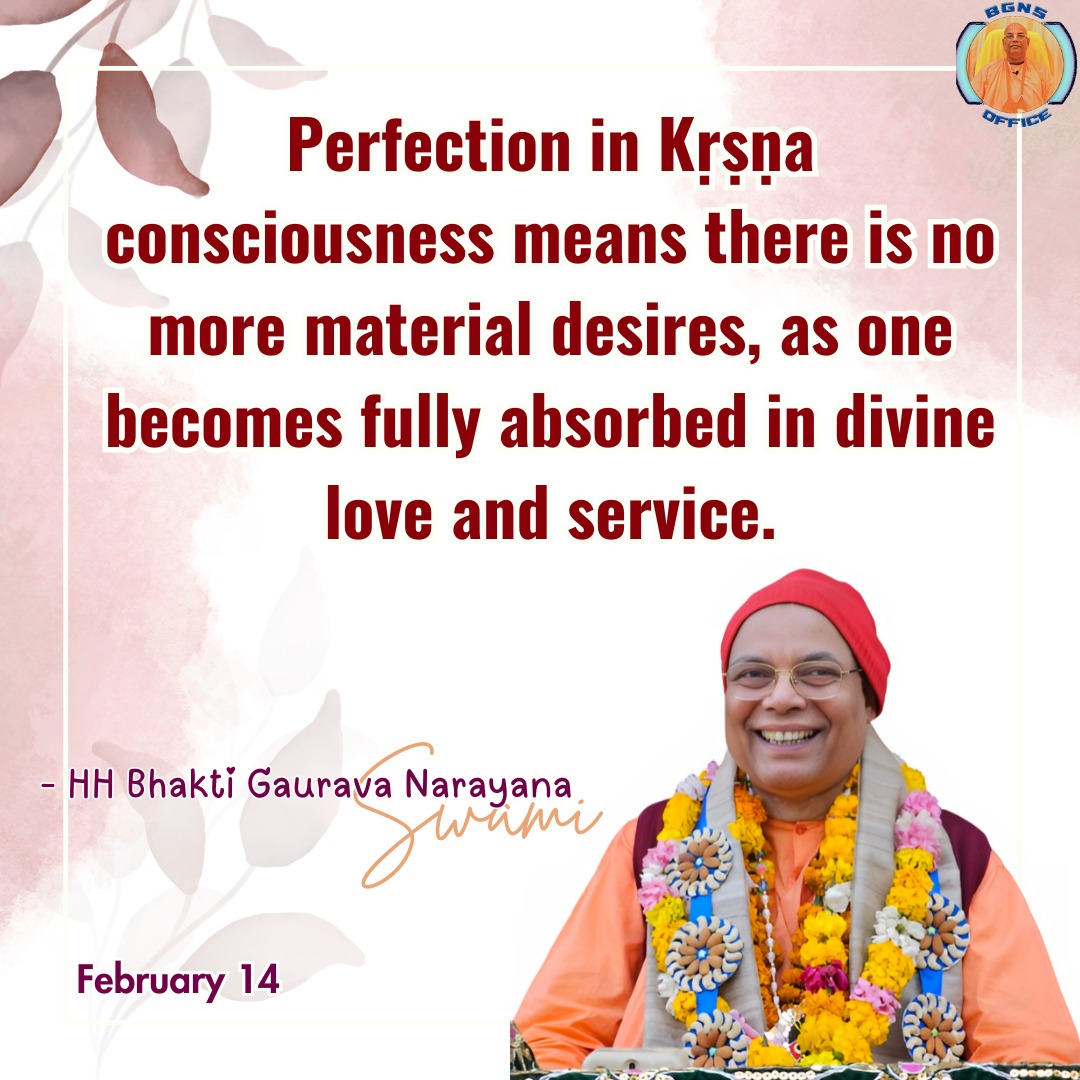 BGNS
OFFICE

Perfection in Kṛṣṇa consciousness means there is no more material desires, as one becomes fully absorbed in divine love and service.

- HH Bhakti Gaurava Narayana Swami

February 14